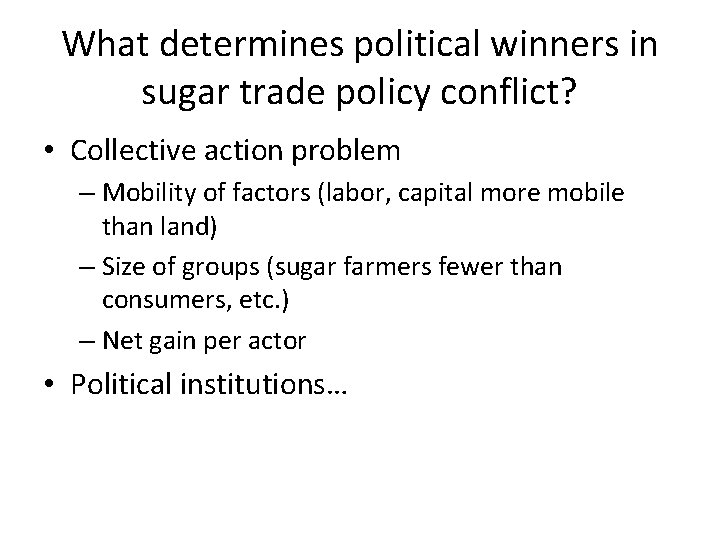 What determines political winners in sugar trade policy conflict?

• Collective action problem
– Mobility of factors (labor, capital more mobile than land)
– Size of groups (sugar farmers fewer than consumers, etc.)
– Net gain per actor
• Political institutions…